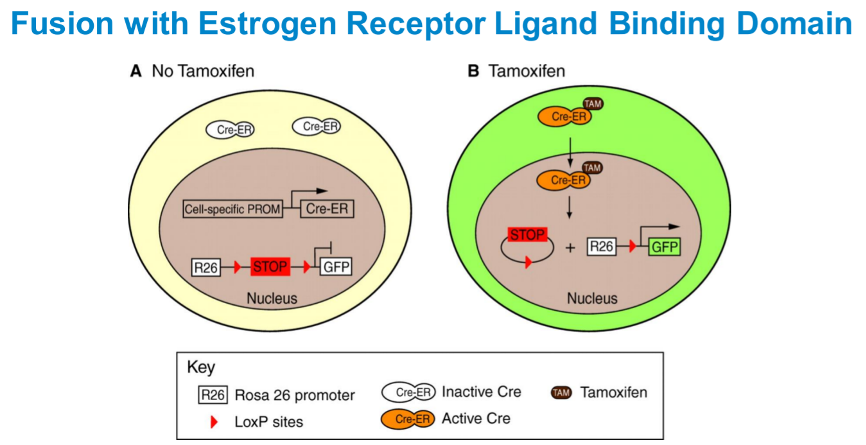 Fusion with Estrogen Receptor Ligand Binding Domain

A No Tamoxifen

Cre-ER Cre-ER

Cell-specific PROM Cre-ER

R26 STOP GFP

Nucleus

B Tamoxifen

Cre-ER TAM

Cre-ER TAM

STOP + R26 GFP

Nucleus

Key

R26 Rosa 26 promoter

LoxP sites

Cre-ER Inactive Cre

Cre-ER Active Cre

TAM Tamoxifen